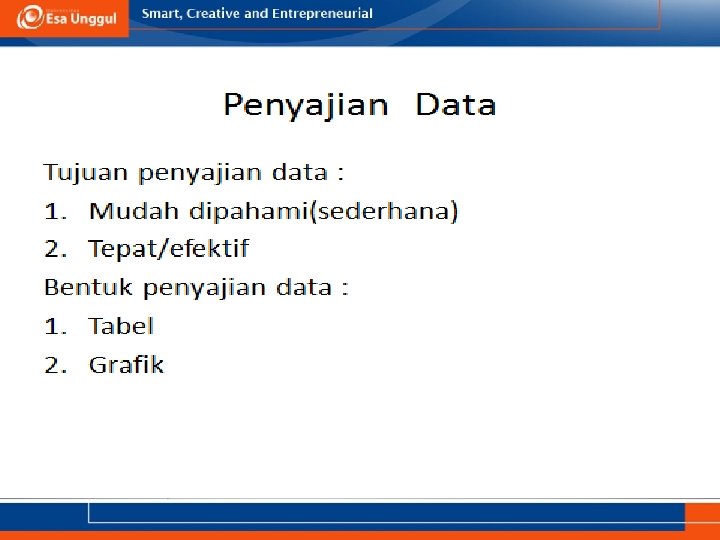 Esa Unggul

Smart, Creative and Entrepreneurial

Penyajian Data

Tujuan penyajian data :

1. Mudah dipahami(sederhana)

2. Tepat/efektif

Bentuk penyajian data :

1. Tabel

2. Grafik